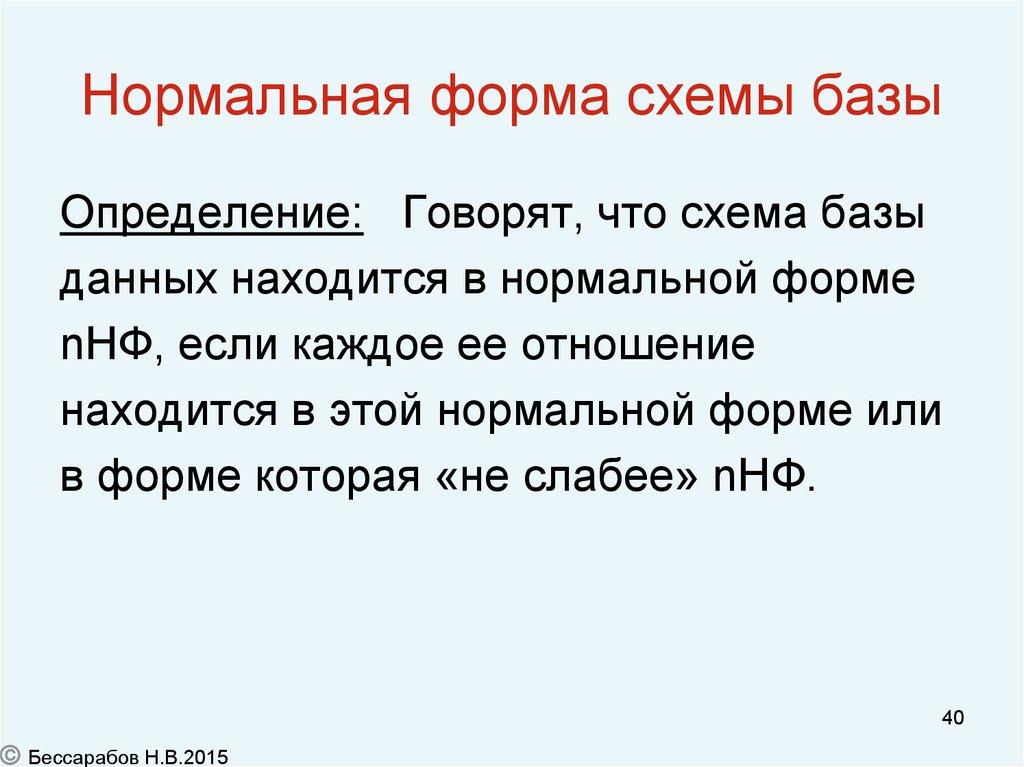 Нормальная форма схемы базы

Определение: Говорят, что схема базы данных находится в нормальной форме nНФ, если каждое ее отношение находится в этой нормальной форме или в форме которая «не слабее» nНФ.

40

© Бессарабов Н.В.2015